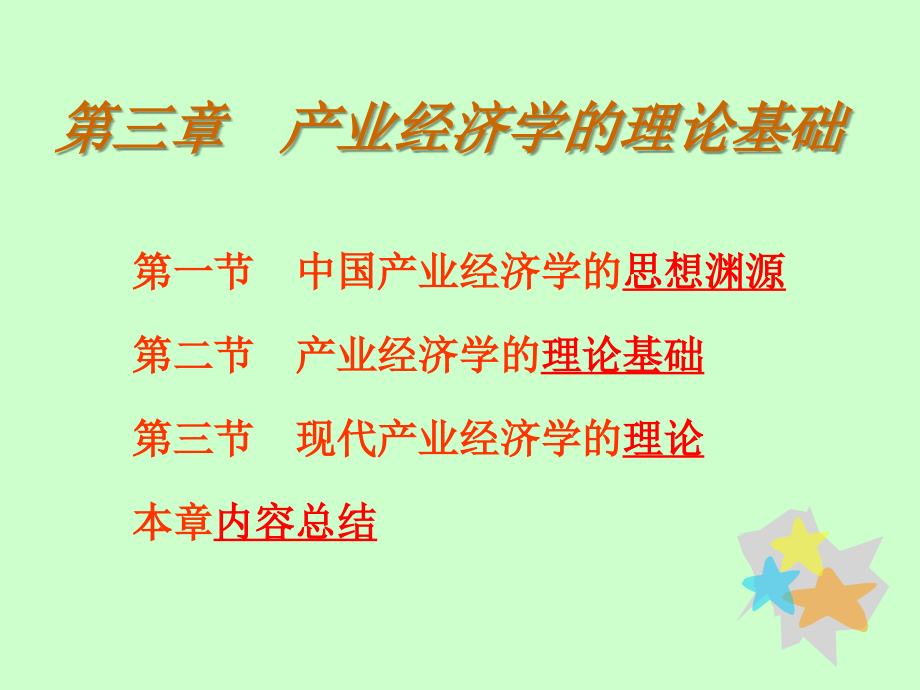 第三章　产业经济学的理论基础

第一节　中国产业经济学的思想渊源

第二节　产业经济学的理论基础

第三节　现代产业经济学的理论

本章内容总结